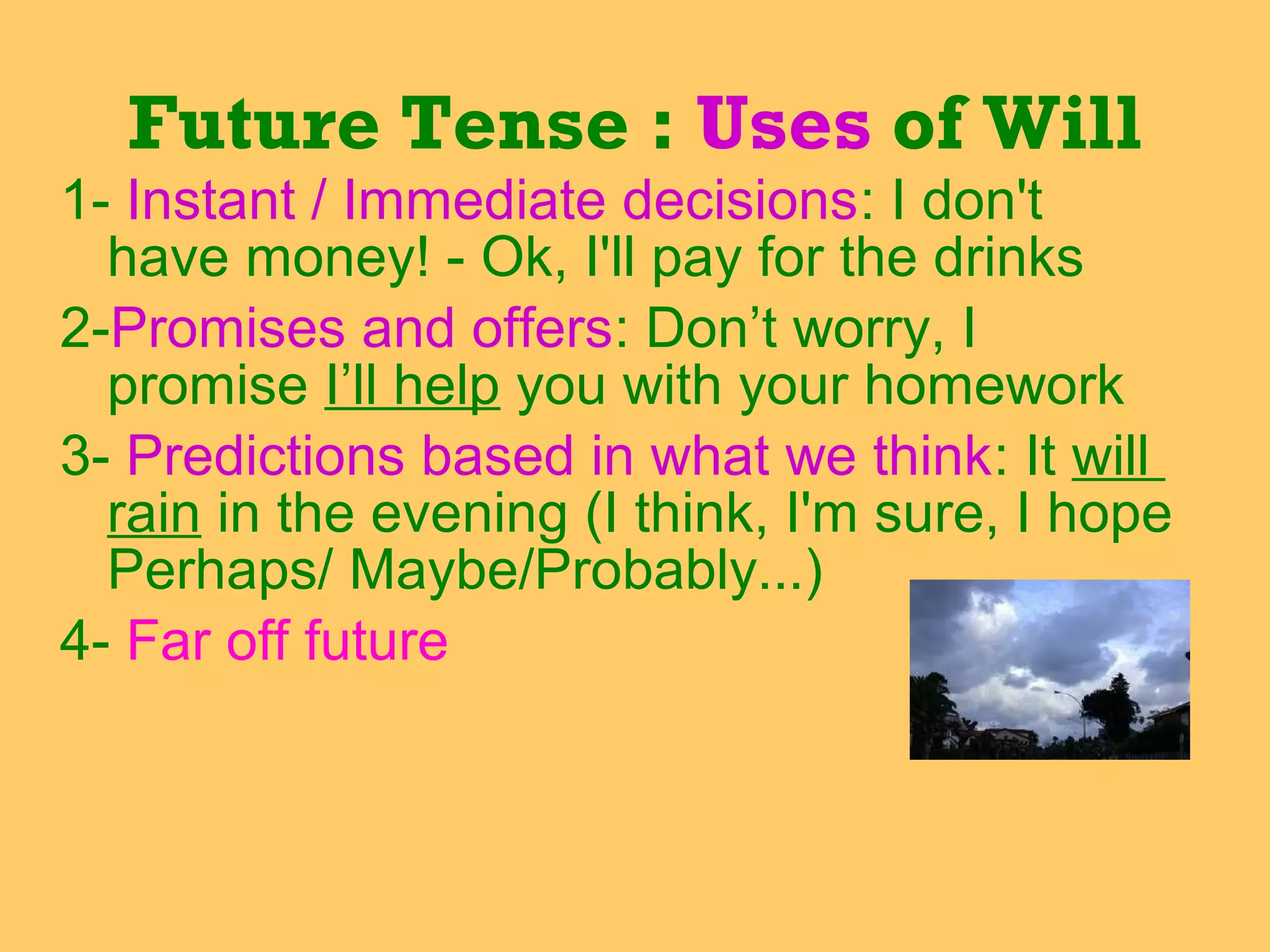 Future Tense : Uses of Will

1- Instant / Immediate decisions: I don't have money! - Ok, I'll pay for the drinks

2-Promises and offers: Don’t worry, I promise I’ll help you with your homework

3- Predictions based in what we think: It will rain in the evening (I think, I'm sure, I hope Perhaps/ Maybe/Probably...)

4- Far off future